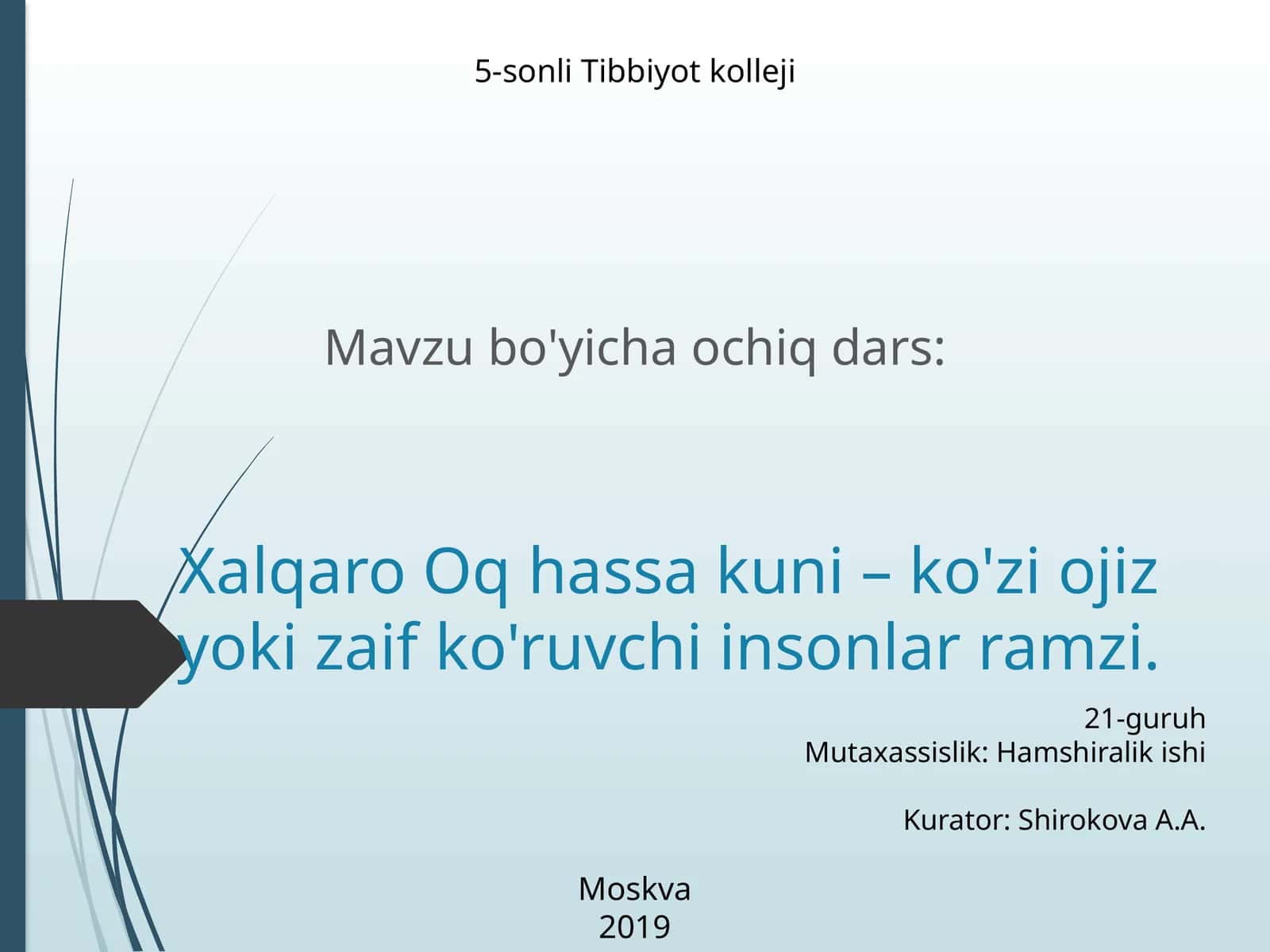 5-sonli Tibbiyot kolleji

Mavzu bo'yicha ochiq dars:

Xalqaro Oq hassa kuni – ko'zi ojiz yoki zaif ko'ruvchi insonlar ramzi.

21-guruh
Mutaxassislik: Hamshiralik ishi

Kurator: Shirokova A.A.

Moskva
2019